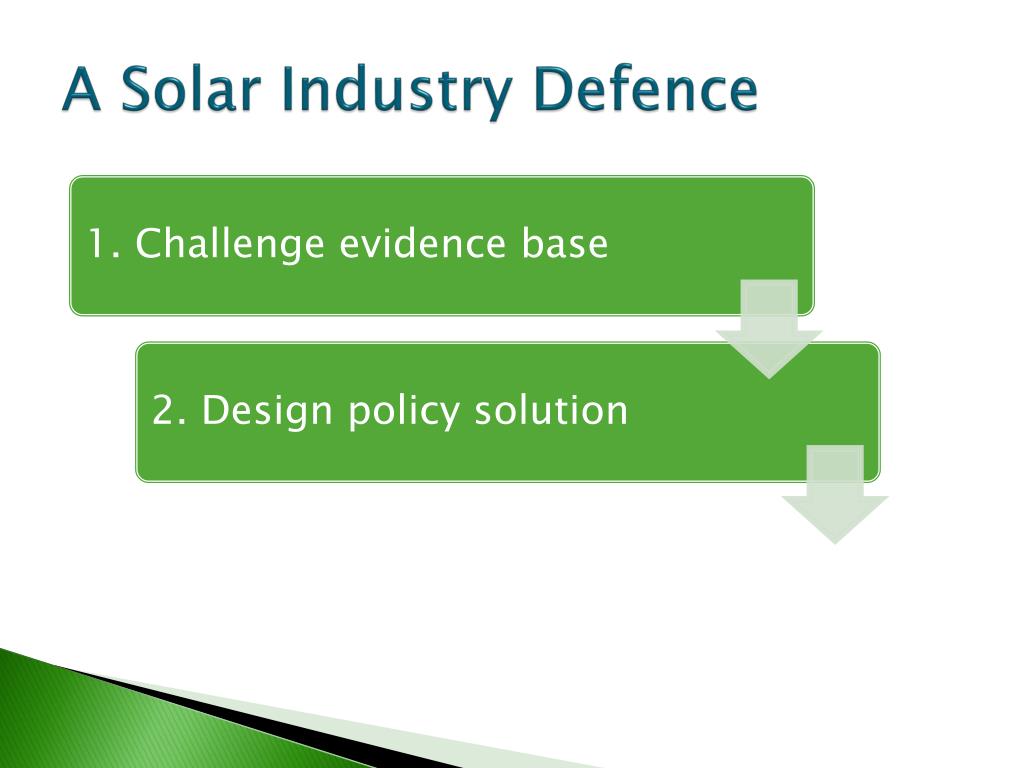 A Solar Industry Defence

1. Challenge evidence base

2. Design policy solution